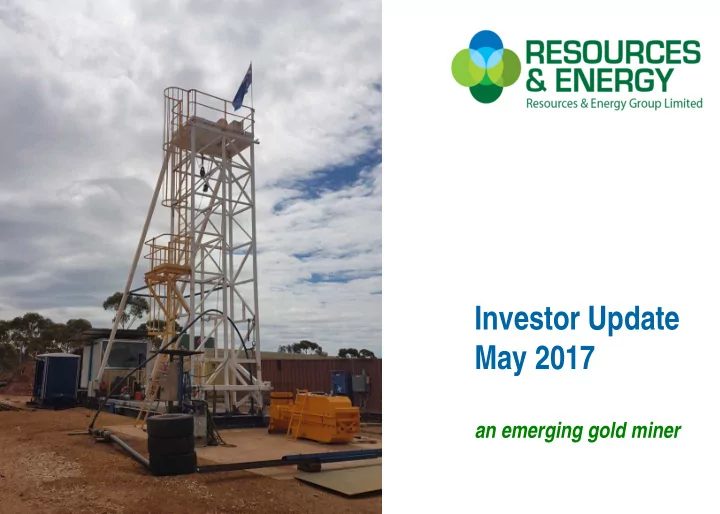 RESOURCES & ENERGY
Resources & Energy Group Limited

Investor Update
May 2017

an emerging gold miner